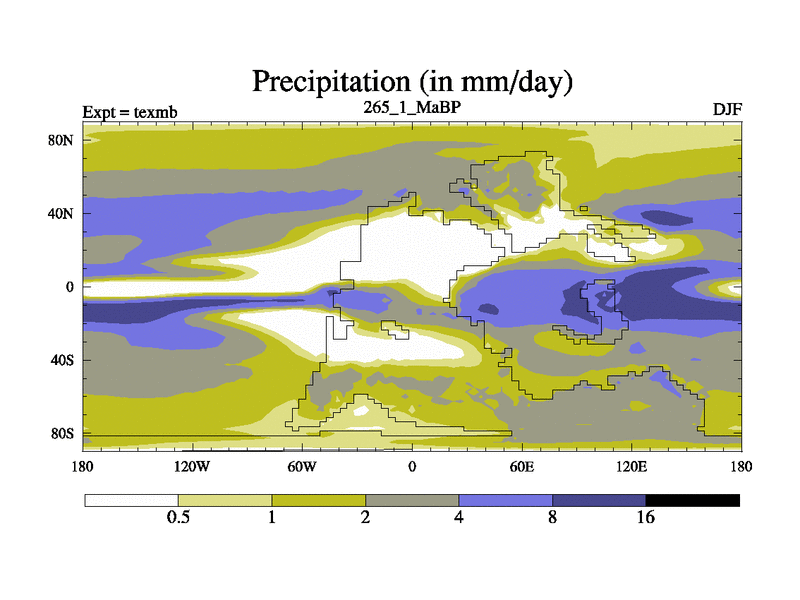 Precipitation (in mm/day)

Expt = texmb

265_1_MaBP

DJF

80N
40N
0
40S
80S

180
120W
60W
0
60E
120E
180

0.5
1
2
4
8
16